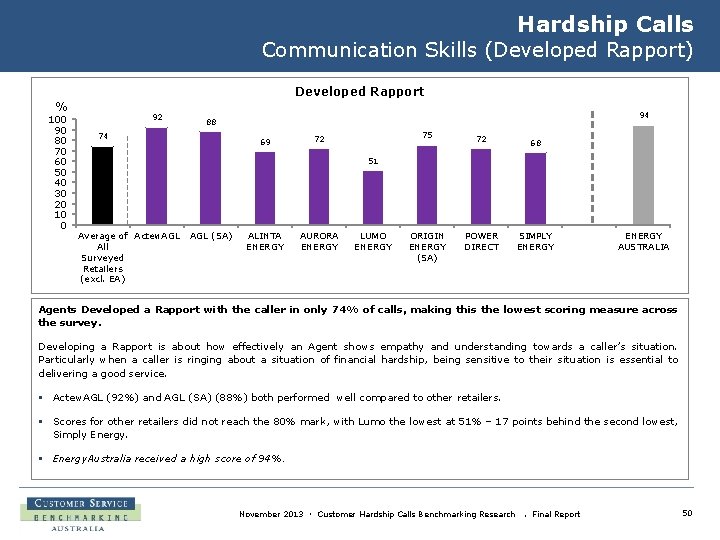 Hardship Calls
Communication Skills (Developed Rapport)

Developed Rapport

%

100
90
80
70
60
50
40
30
20
10
0

74 92 88 69 72 51 75 72 68 94

Average of All Surveyed Retailers (excl. EA)
ActewAGL
AGL (SA)
ALINTA ENERGY
AURORA ENERGY
LUMO ENERGY
ORIGIN ENERGY (SA)
POWER DIRECT
SIMPLY ENERGY
ENERGY AUSTRALIA

Agents Developed a Rapport with the caller in only 74% of calls, making this the lowest scoring measure across the survey.

Developing a Rapport is about how effectively an Agent shows empathy and understanding towards a caller's situation. Particularly when a caller is ringing about a situation of financial hardship, being sensitive to their situation is essential to delivering a good service.

▪ ActewAGL (92%) and AGL (SA) (88%) both performed well compared to other retailers.

▪ Scores for other retailers did not reach the 80% mark, with Lumo the lowest at 51% – 17 points behind the second lowest, Simply Energy.

▪ EnergyAustralia received a high score of 94%.

CUSTOMER SERVICE
BENCHMARKING
AUSTRALIA

November 2013 · Customer Hardship Calls Benchmarking Research . Final Report

50